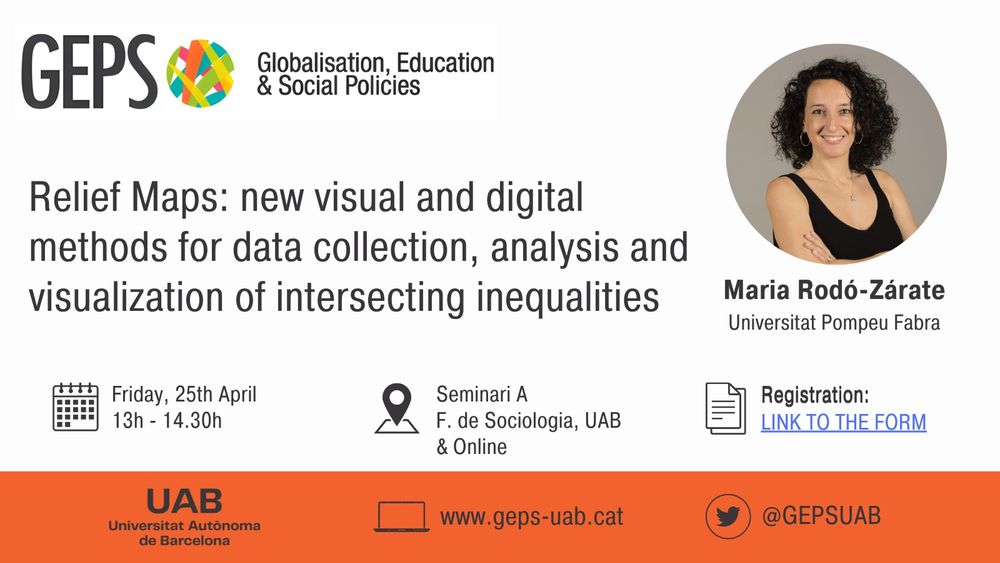 GEPS Globalisation, Education & Social Policies

Relief Maps: new visual and digital methods for data collection, analysis and visualization of intersecting inequalities

Maria Rodó-Zárate
Universitat Pompeu Fabra

Friday, 25th April
13h - 14.30h

Seminari A
F. de Sociologia, UAB
& Online

Registration:
LINK TO THE FORM

UAB
Universitat Autònoma de Barcelona

www.geps-uab.cat

@GEPSUAB